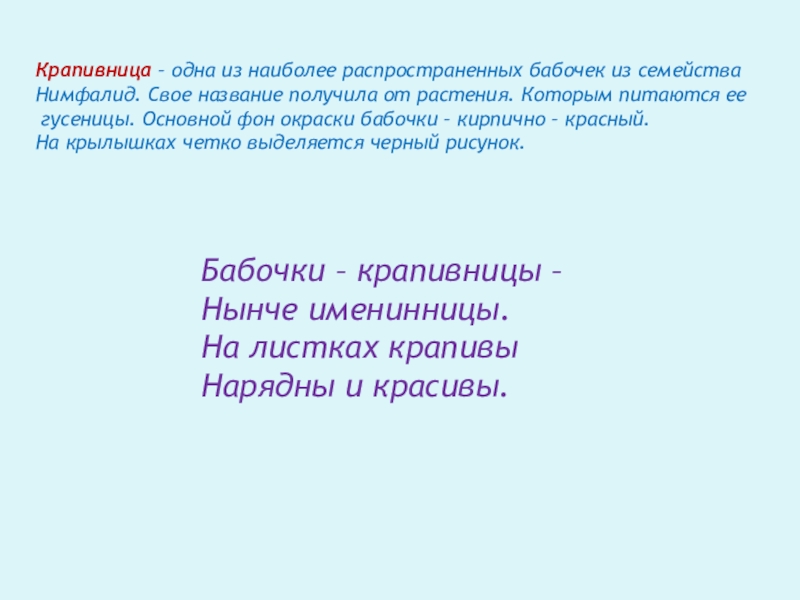 Крапивница – одна из наиболее распространенных бабочек из семейства Нимфалид. Свое название получила от растения. Которым питаются ее гусеницы. Основной фон окраски бабочки – кирпично – красный. На крылышках четко выделяется черный рисунок.

Бабочки – крапивницы –
Нынче именинницы.
На листках крапивы
Нарядны и красивы.